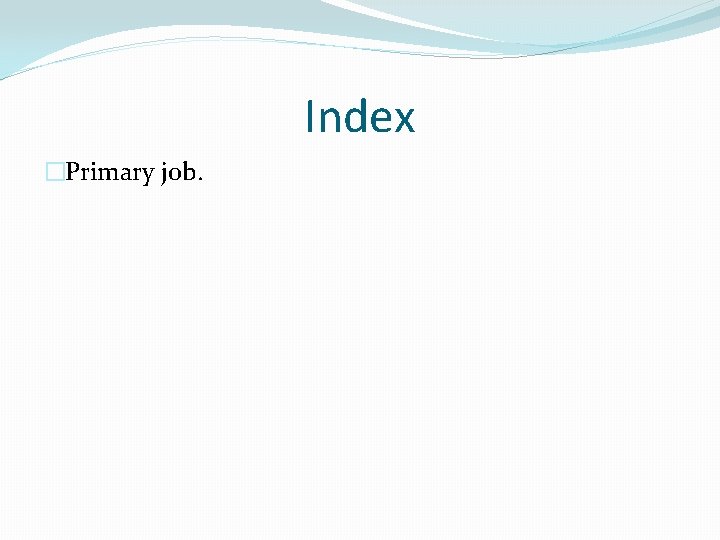 Index

Primary job.